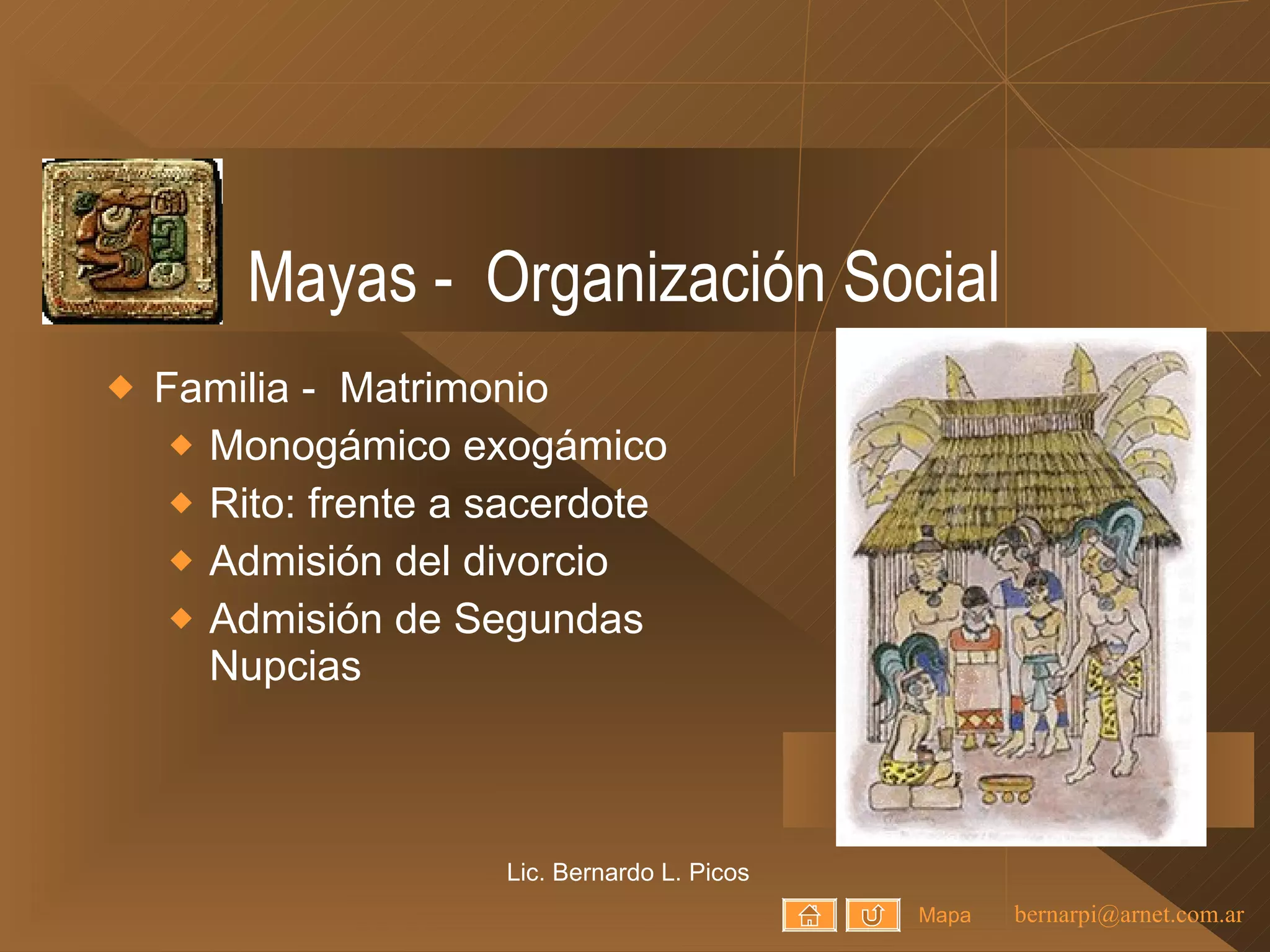 Mayas - Organización Social

Familia - Matrimonio

Monogámico exogámico

Rito: frente a sacerdote

Admisión del divorcio

Admisión de Segundas Nupcias

Lic. Bernardo L. Picos

Mapa bernarpi@arnet.com.ar